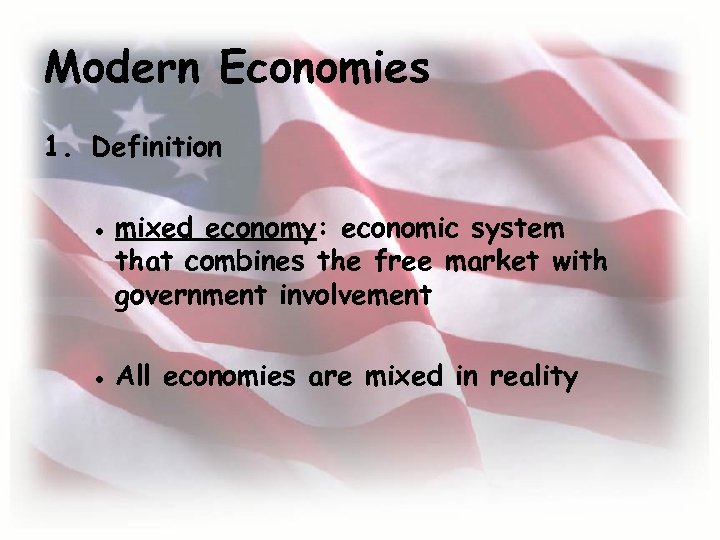 Modern Economies

1. Definition

• mixed economy: economic system that combines the free market with government involvement

• All economies are mixed in reality